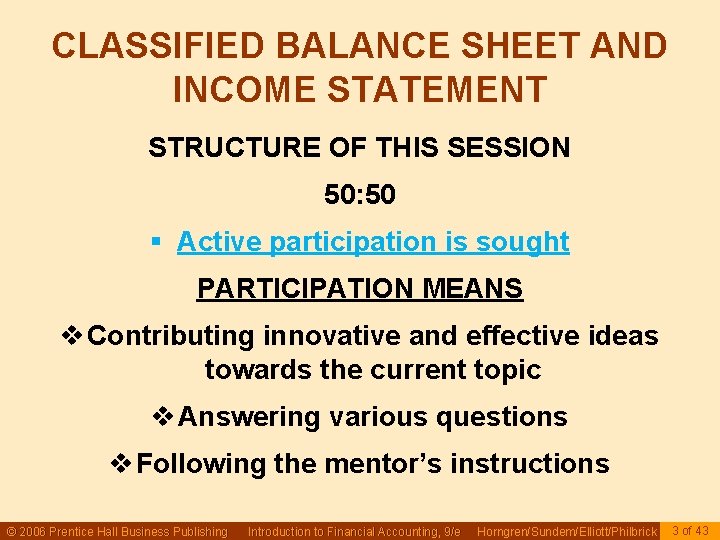 CLASSIFIED BALANCE SHEET AND INCOME STATEMENT

STRUCTURE OF THIS SESSION

50:50

▪ Active participation is sought

PARTICIPATION MEANS

❖ Contributing innovative and effective ideas towards the current topic

❖ Answering various questions

❖ Following the mentor's instructions

© 2006 Prentice Hall Business Publishing   Introduction to Financial Accounting, 9/e   Horngren/Sundem/Elliott/Philbrick   3 of 43